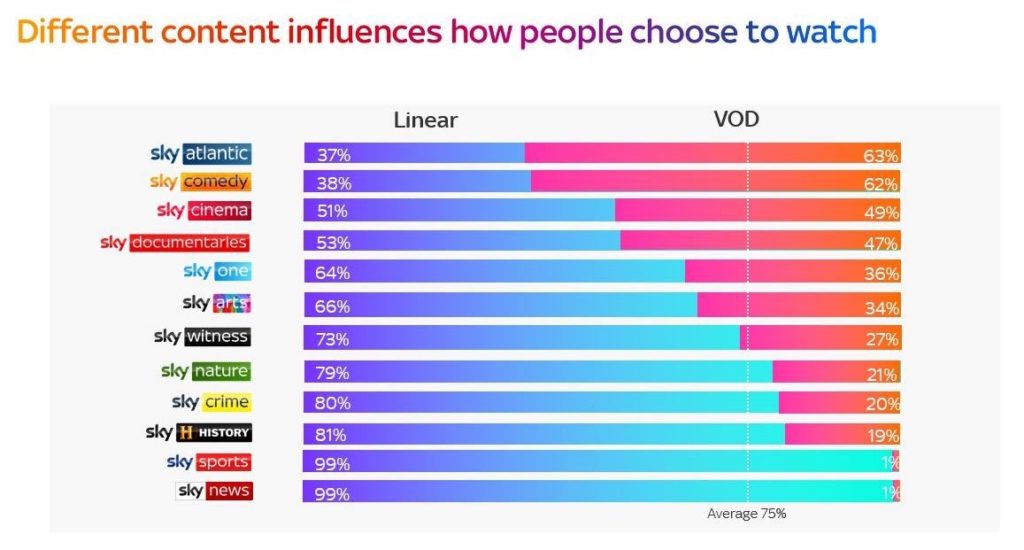 Different content influences how people choose to watch

| | Linear | VOD |
|---|---|---|
| sky atlantic | 37% | 63% |
| sky comedy | 38% | 62% |
| sky cinema | 51% | 49% |
| sky documentaries | 53% | 47% |
| sky one | 64% | 36% |
| sky arts | 66% | 34% |
| sky witness | 73% | 27% |
| sky nature | 79% | 21% |
| sky crime | 80% | 20% |
| sky H HISTORY | 81% | 19% |
| sky sports | 99% | 1% |
| sky news | 99% | 1% |

Average 75%